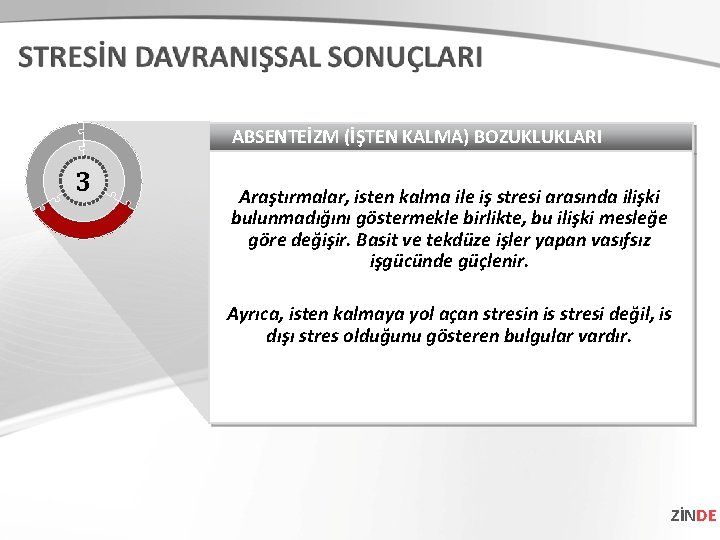 STRESİN DAVRANIŞSAL SONUÇLARI

3

ABSENTEİZM (İŞTEN KALMA) BOZUKLUKLARI

Araştırmalar, isten kalma ile iş stresi arasında ilişki bulunmadığını göstermekle birlikte, bu ilişki mesleğe göre değişir. Basit ve tekdüze işler yapan vasıfsız işgücünde güçlenir.

Ayrıca, isten kalmaya yol açan stresin is stresi değil, is dışı stres olduğunu gösteren bulgular vardır.

ZİNDE